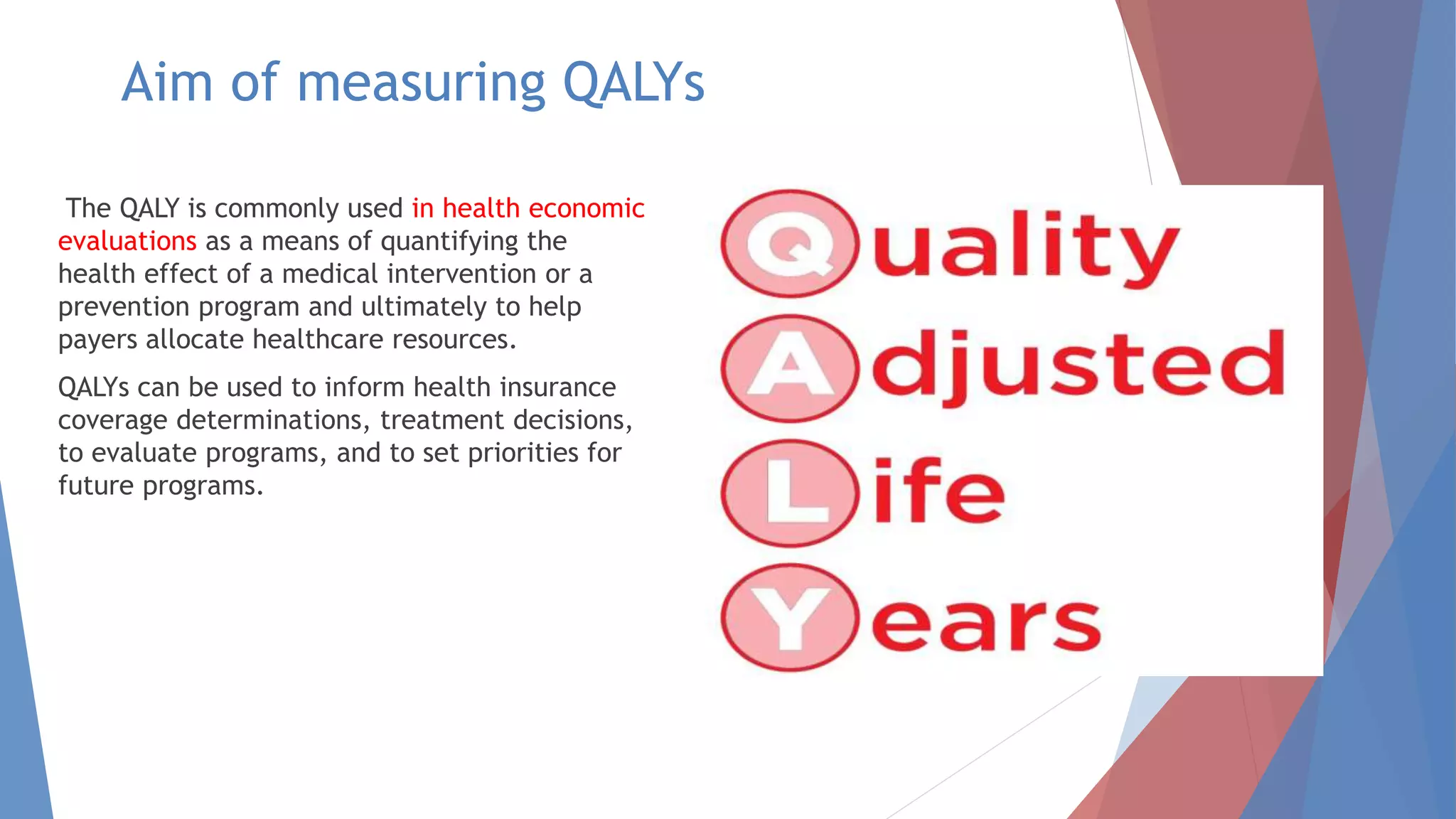 Aim of measuring QALYs

The QALY is commonly used in health economic evaluations as a means of quantifying the health effect of a medical intervention or a prevention program and ultimately to help payers allocate healthcare resources.

QALYs can be used to inform health insurance coverage determinations, treatment decisions, to evaluate programs, and to set priorities for future programs.

Quality
Adjusted
Life
Years